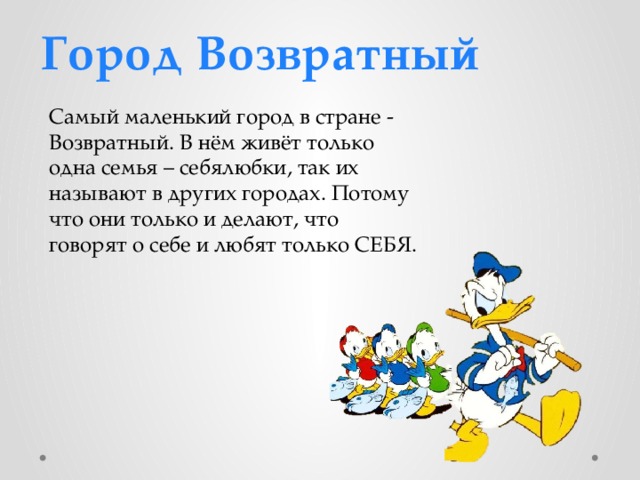 Город Возвратный

Самый маленький город в стране - Возвратный. В нём живёт только одна семья – себялюбки, так их называют в других городах. Потому что они только и делают, что говорят о себе и любят только СЕБЯ.